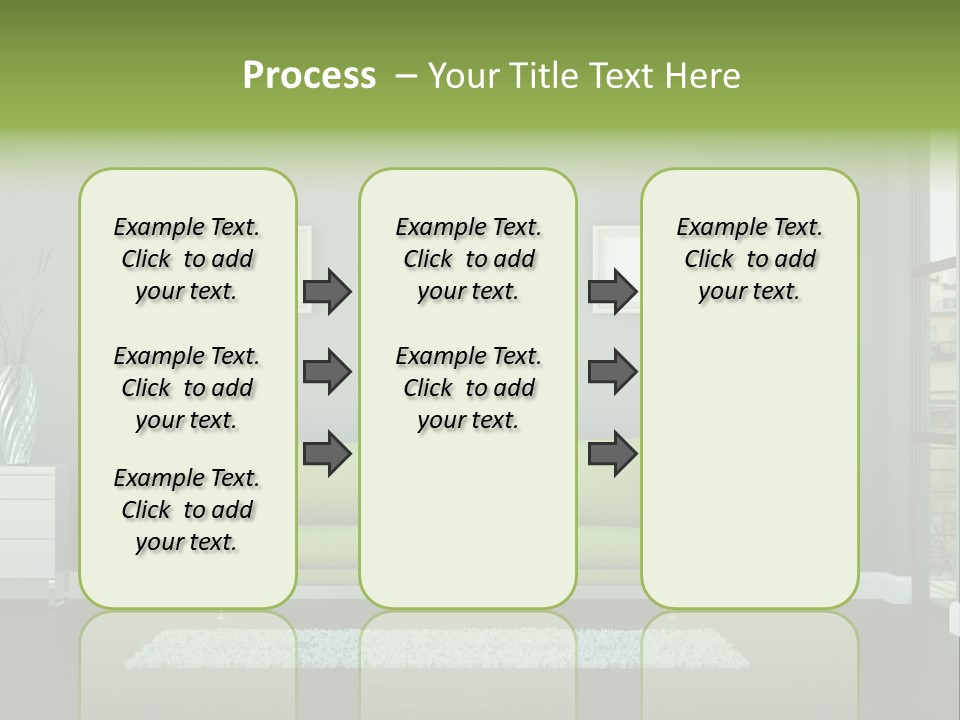 Process – Your Title Text Here

Example Text. Click to add your text.

Example Text. Click to add your text.

Example Text. Click to add your text.

Example Text. Click to add your text.

Example Text. Click to add your text.

Example Text. Click to add your text.